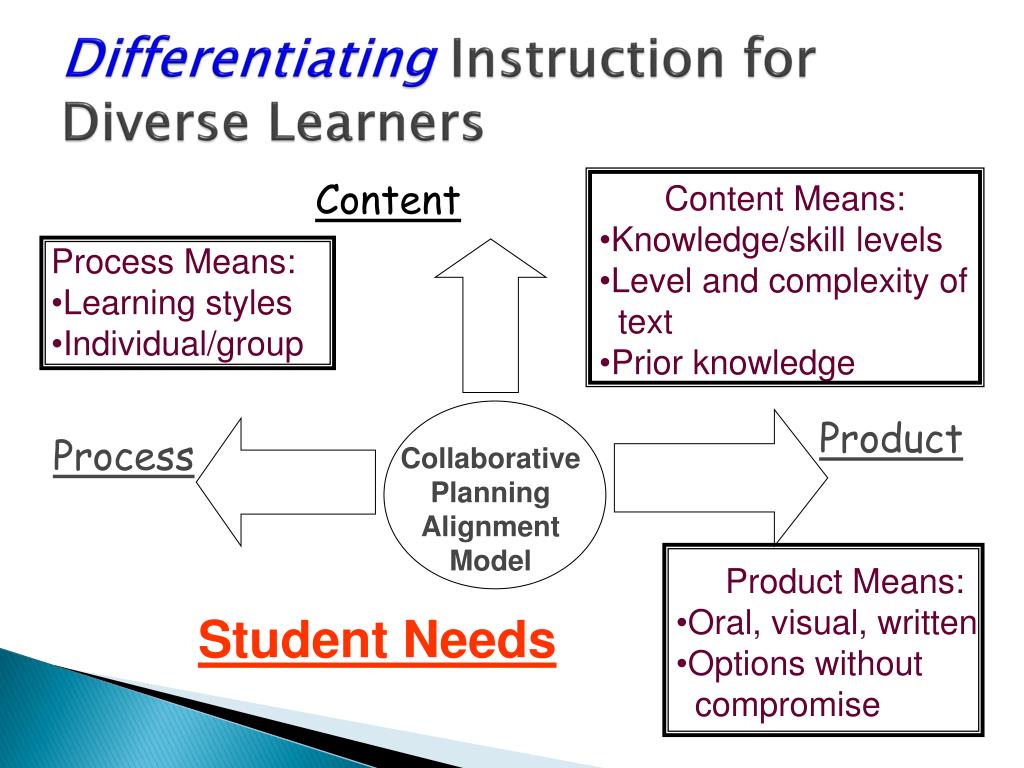 Differentiating Instruction for Diverse Learners

Content

Content Means:
•Knowledge/skill levels
•Level and complexity of text
•Prior knowledge

Process Means:
•Learning styles
•Individual/group

Process

Collaborative Planning Alignment Model

Product

Product Means:
•Oral, visual, written
•Options without compromise

Student Needs